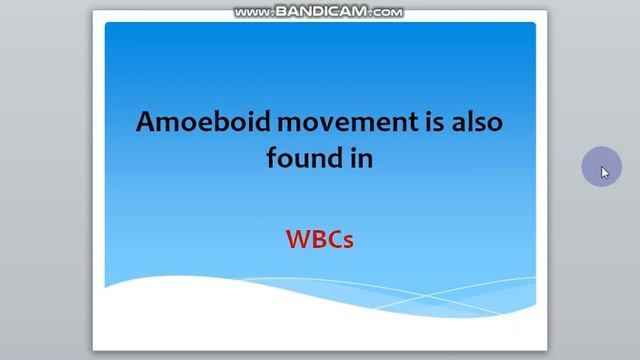 www.BANDICAM.com

Amoeboid movement is also found in

WBCs